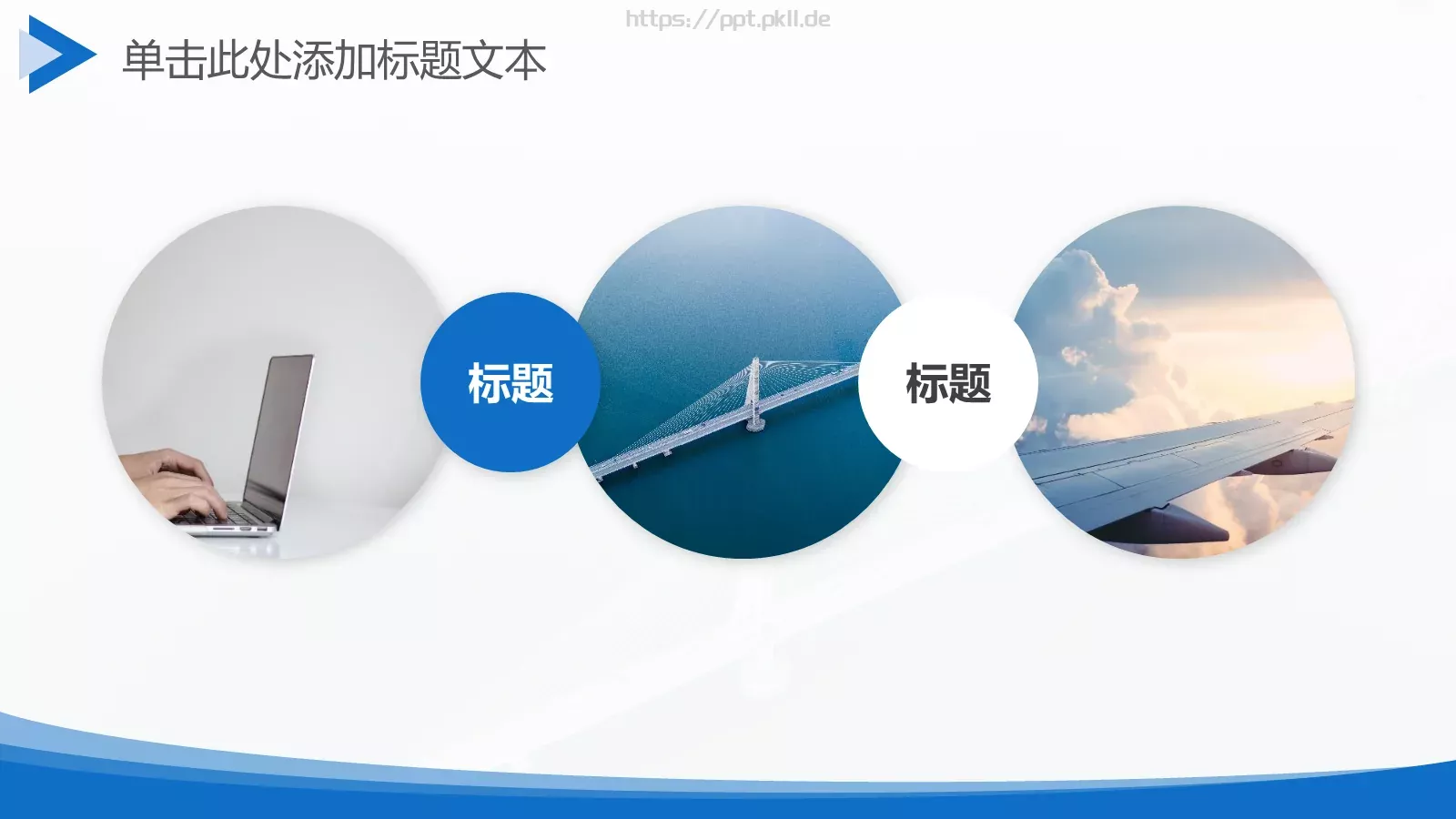 https://ppt.pkll.de

单击此处添加标题文本

标题

标题